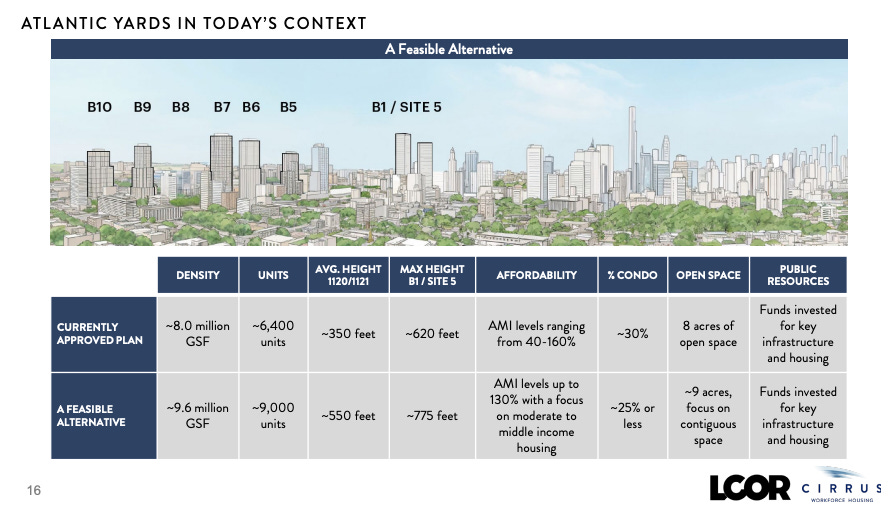 ATLANTIC YARDS IN TODAY'S CONTEXT

A Feasible Alternative

B10 B9 B8 B7 B6 B5 B1 / SITE 5

| | DENSITY | UNITS | AVG. HEIGHT 1120/1121 | MAX HEIGHT B1 / SITE 5 | AFFORDABILITY | % CONDO | OPEN SPACE | PUBLIC RESOURCES |
|---|---|---|---|---|---|---|---|---|
| CURRENTLY APPROVED PLAN | ~8.0 million GSF | ~6,400 units | ~350 feet | ~620 feet | AMI levels ranging from 40-160% | ~30% | 8 acres of open space | Funds invested for key infrastructure and housing |
| A FEASIBLE ALTERNATIVE | ~9.6 million GSF | ~9,000 units | ~550 feet | ~775 feet | AMI levels up to 130% with a focus on moderate to middle income housing | ~25% or less | ~9 acres, focus on contiguous space | Funds invested for key infrastructure and housing |

16

LCOR CIRRUS WORKFORCE HOUSING